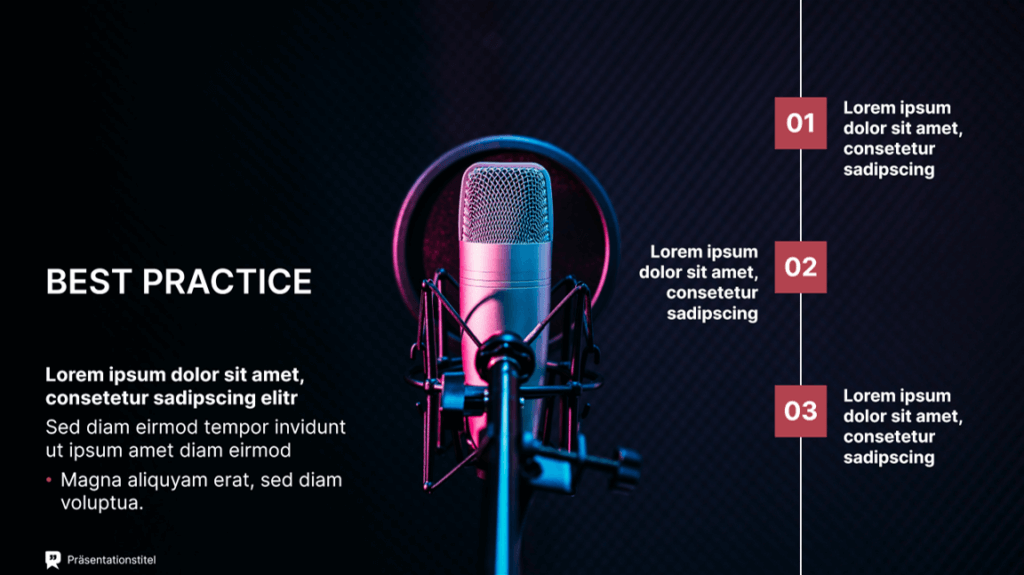 BEST PRACTICE

Lorem ipsum dolor sit amet, consetetur sadipscing elitr

Sed diam eirmod tempor invidunt ut ipsum amet diam eirmod

• Magna aliquyam erat, sed diam voluptua.

01 Lorem ipsum dolor sit amet, consetetur sadipscing

Lorem ipsum dolor sit amet, consetetur sadipscing 02

03 Lorem ipsum dolor sit amet, consetetur sadipscing

Präsentationstitel